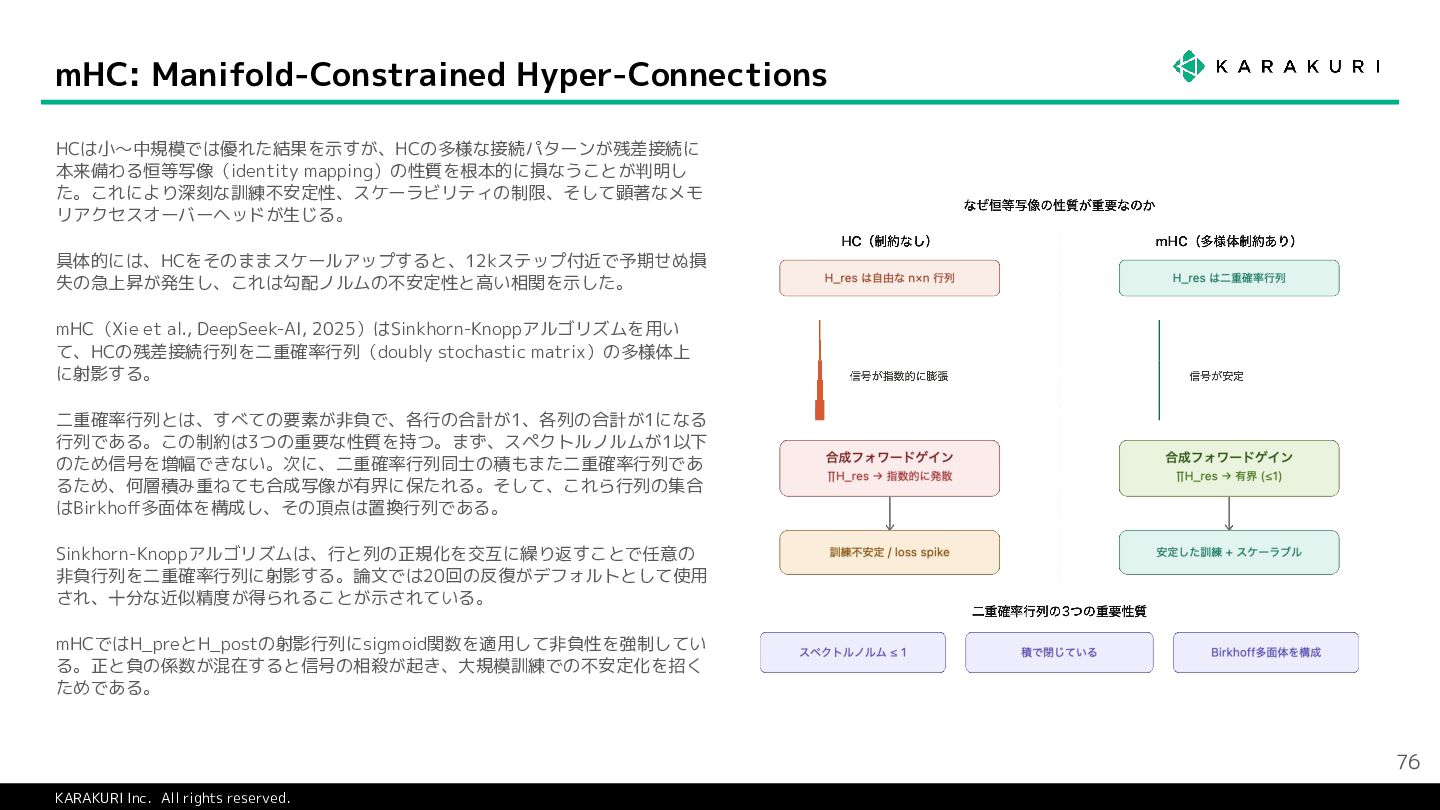 mHC: Manifold-Constrained Hyper-Connections

KARAKURI

HCは小〜中規模では優れた結果を示すが、HCの多様な接続パターンが残差接続に本来備わる恒等写像（identity mapping）の性質を根本的に損なうことが判明した。これにより深刻な訓練不安定性、スケーラビリティの制限、そして顕著なメモリアクセスオーバーヘッドが生じる。

具体的には、HCをそのままスケールアップすると、12kステップ付近で予期せぬ損失の急上昇が発生し、これは勾配ノルムの不安定性と高い相関を示した。

mHC（Xie et al., DeepSeek-AI, 2025）はSinkhorn-Knoppアルゴリズムを用いて、HCの残差接続行列を二重確率行列（doubly stochastic matrix）の多様体上に射影する。

二重確率行列とは、すべての要素が非負で、各行の合計が1、各列の合計が1になる行列である。この制約は3つの重要な性質を持つ。まず、スペクトルノルムが1以下のため信号を増幅できない。次に、二重確率行列同士の積もまた二重確率行列であるため、何層積み重ねても合成写像が有界に保たれる。そして、これら行列の集合はBirkhoff多面体を構成し、その頂点は置換行列である。

Sinkhorn-Knoppアルゴリズムは、行と列の正規化を交互に繰り返すことで任意の非負行列を二重確率行列に射影する。論文では20回の反復がデフォルトとして使用され、十分な近似精度が得られることが示されている。

mHCではH_preとH_postの射影行列にsigmoid関数を適用して非負性を強制している。正と負の係数が混在すると信号の相殺が起き、大規模訓練での不安定化を招くためである。

なぜ恒等写像の性質が重要なのか

HC（制約なし）

H_res は自由な n×n 行列

信号が指数的に膨張

合成フォワードゲイン
∏H_res → 指数的に発散

訓練不安定 / loss spike

mHC（多様体制約あり）

H_res は二重確率行列

信号が安定

合成フォワードゲイン
∏H_res → 有界 (≤1)

安定した訓練 + スケーラブル

二重確率行列の3つの重要性質

スペクトルノルム ≤ 1

積で閉じている

Birkhoff多面体を構成

76

KARAKURI Inc. All rights reserved.